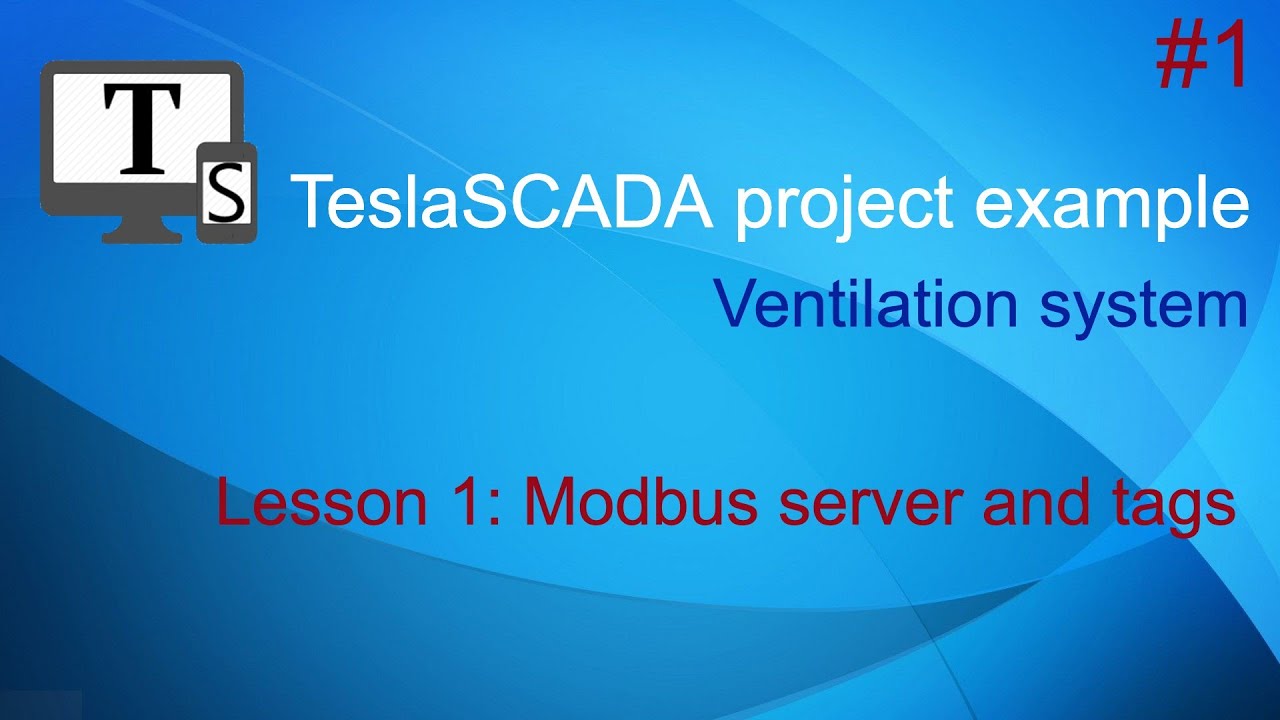 #1

T S

TeslaSCADA project example

Ventilation system

Lesson 1: Modbus server and tags